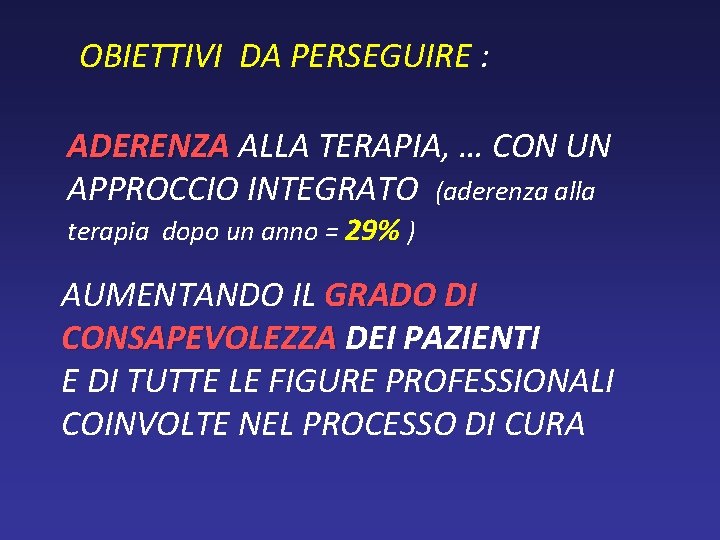 OBIETTIVI  DA PERSEGUIRE :

ADERENZA ALLA TERAPIA, … CON UN APPROCCIO INTEGRATO  (aderenza alla terapia  dopo un anno = 29% )

AUMENTANDO IL GRADO DI CONSAPEVOLEZZA DEI PAZIENTI
E DI TUTTE LE FIGURE PROFESSIONALI COINVOLTE NEL PROCESSO DI CURA